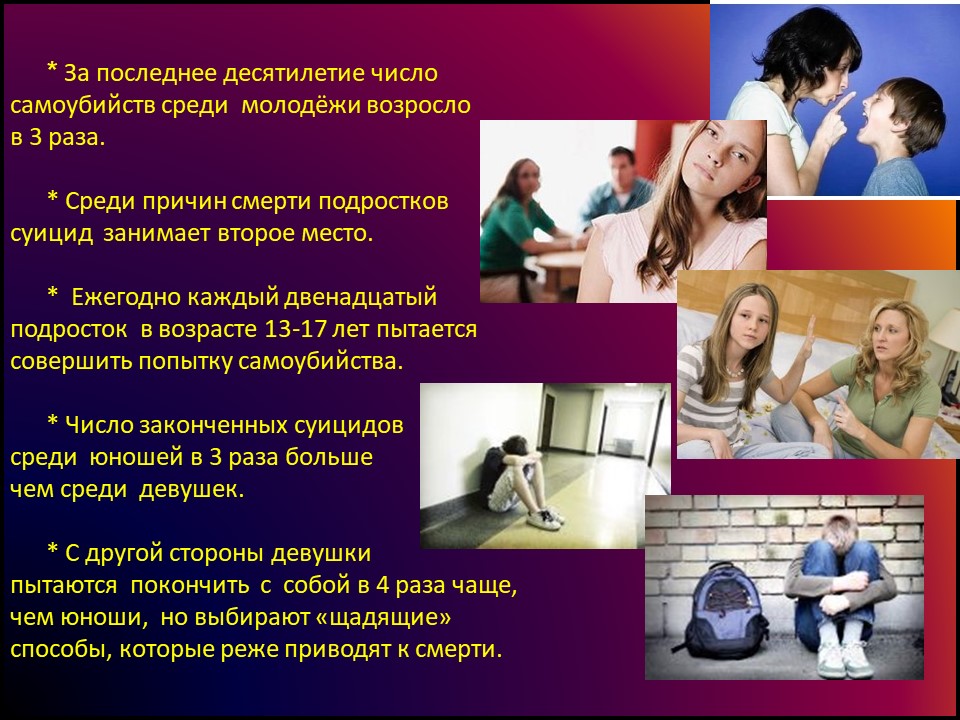 * За последнее десятилетие число самоубийств среди молодёжи возросло в 3 раза.

* Среди причин смерти подростков суицид занимает второе место.

* Ежегодно каждый двенадцатый подросток в возрасте 13-17 лет пытается совершить попытку самоубийства.

* Число законченных суицидов среди юношей в 3 раза больше чем среди девушек.

* С другой стороны девушки пытаются покончить с собой в 4 раза чаще, чем юноши, но выбирают «щадящие» способы, которые реже приводят к смерти.